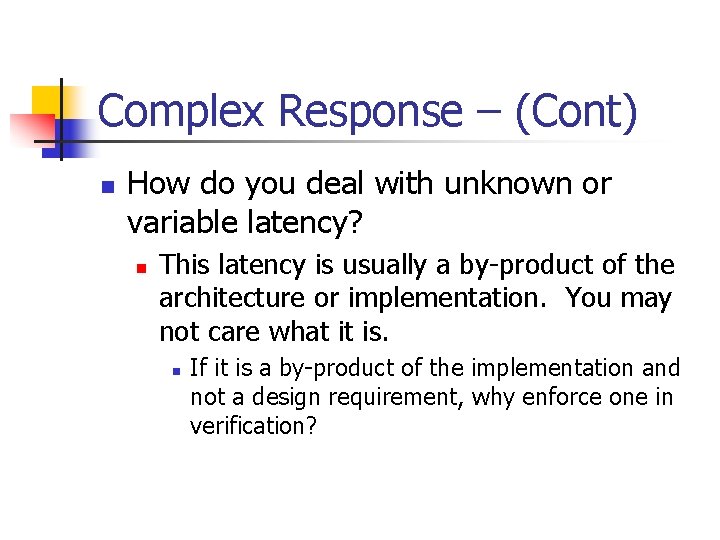 Complex Response – (Cont)

How do you deal with unknown or variable latency?

This latency is usually a by-product of the architecture or implementation. You may not care what it is.

If it is a by-product of the implementation and not a design requirement, why enforce one in verification?